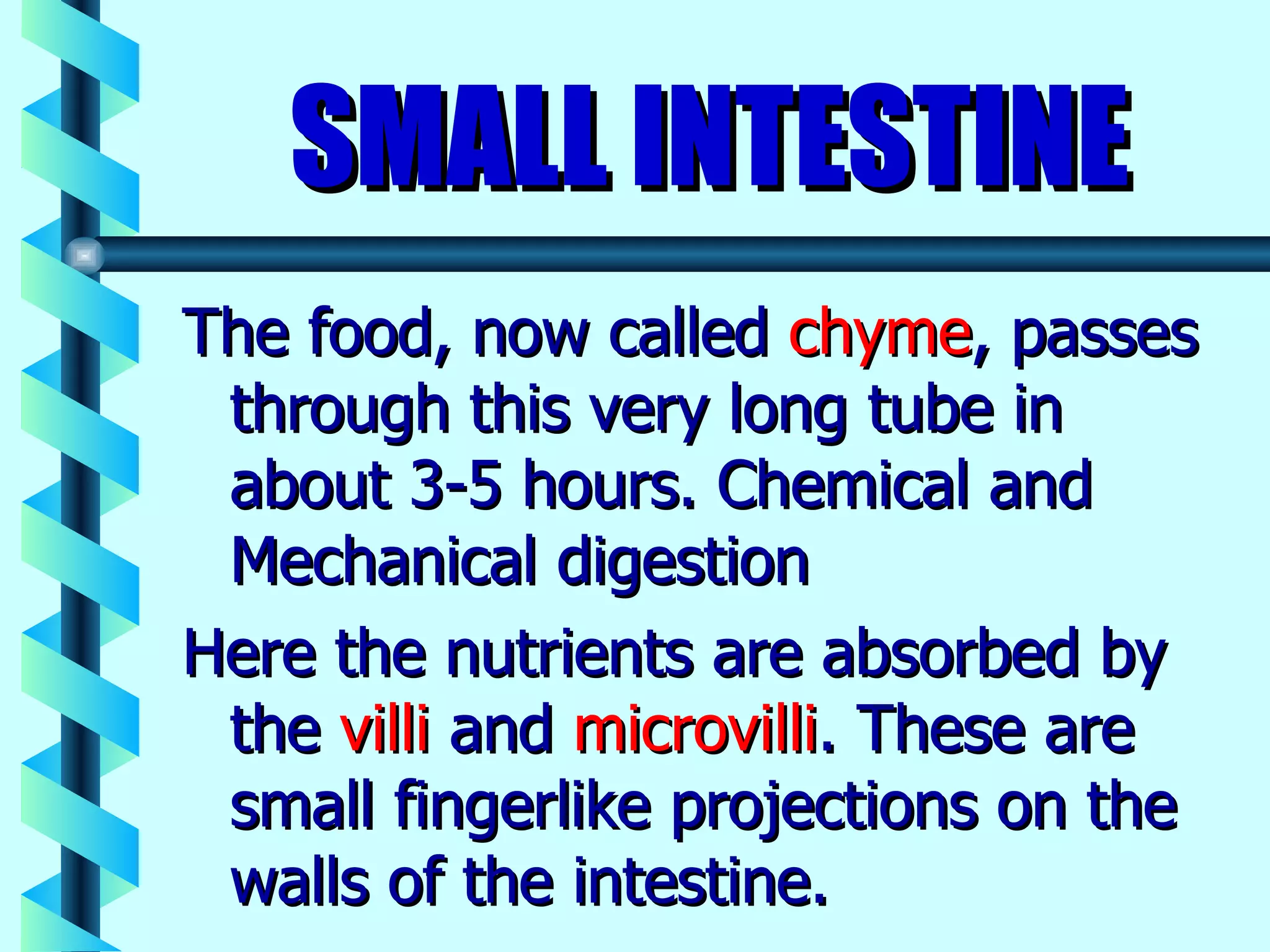 SMALL INTESTINE

The food, now called chyme, passes through this very long tube in about 3-5 hours. Chemical and Mechanical digestion

Here the nutrients are absorbed by the villi and microvilli. These are small fingerlike projections on the walls of the intestine.